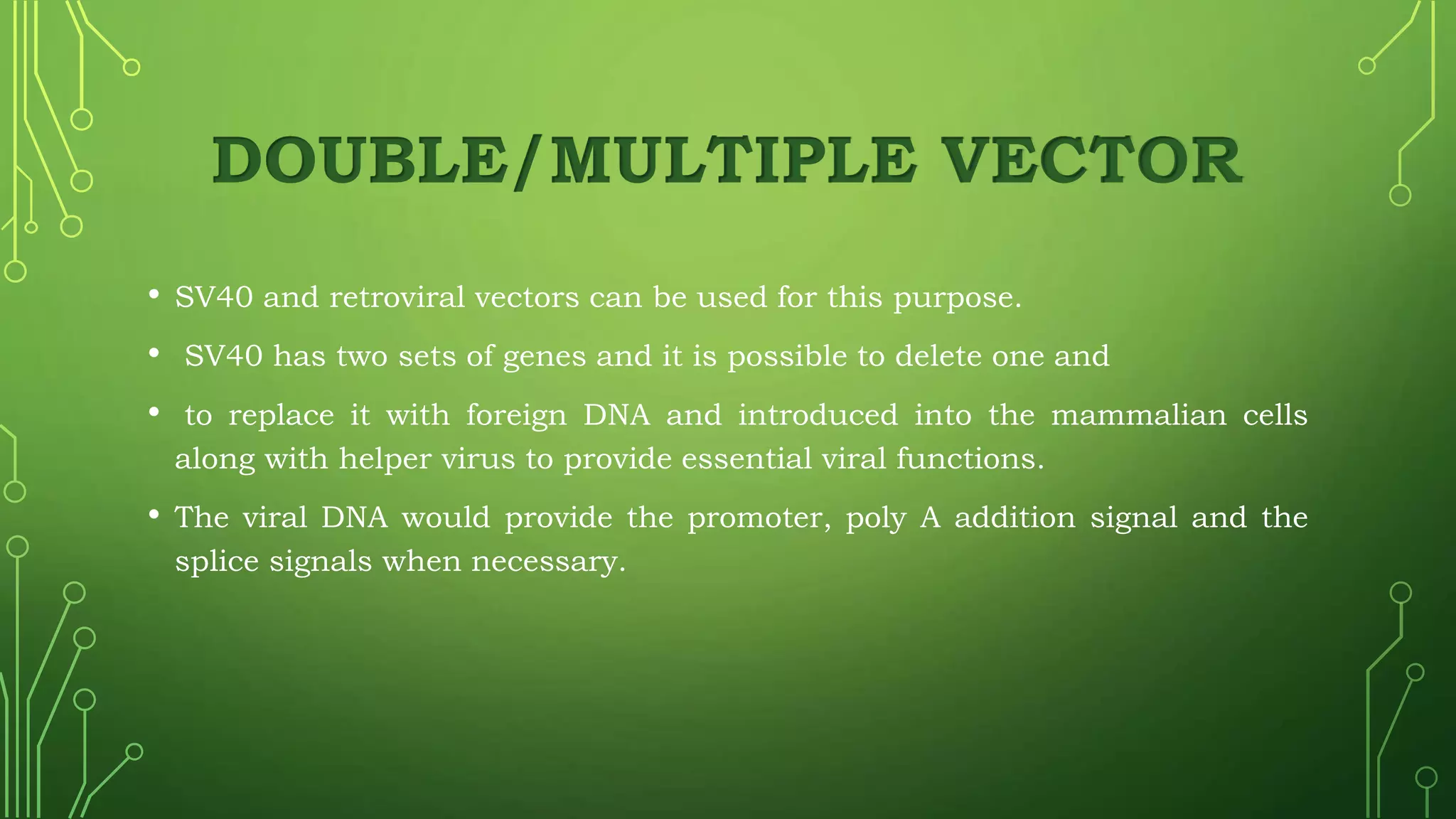 DOUBLE/MULTIPLE VECTOR

• SV40 and retroviral vectors can be used for this purpose.

• SV40 has two sets of genes and it is possible to delete one and

• to replace it with foreign DNA and introduced into the mammalian cells along with helper virus to provide essential viral functions.

• The viral DNA would provide the promoter, poly A addition signal and the splice signals when necessary.